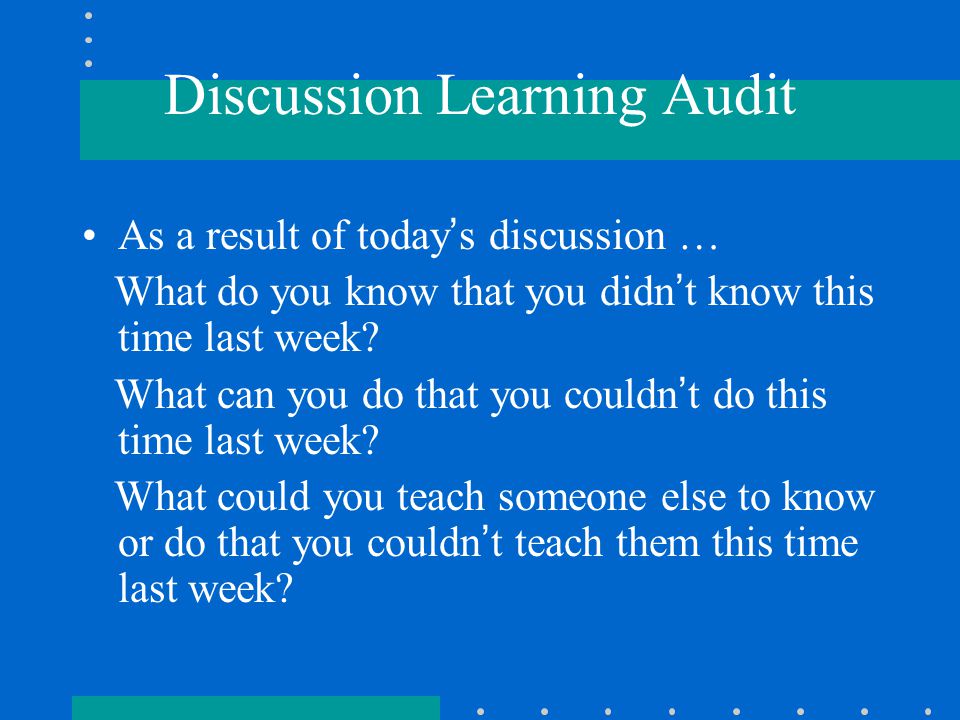 Discussion Learning Audit

• As a result of today's discussion …

What do you know that you didn't know this time last week?

What can you do that you couldn't do this time last week?

What could you teach someone else to know or do that you couldn't teach them this time last week?